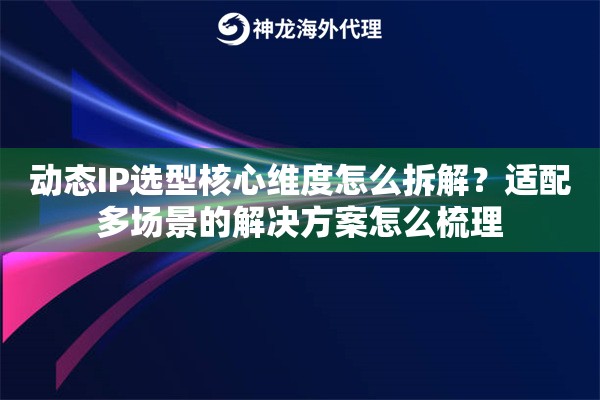 神龙海外代理

动态IP选型核心维度怎么拆解？适配多场景的解决方案怎么梳理